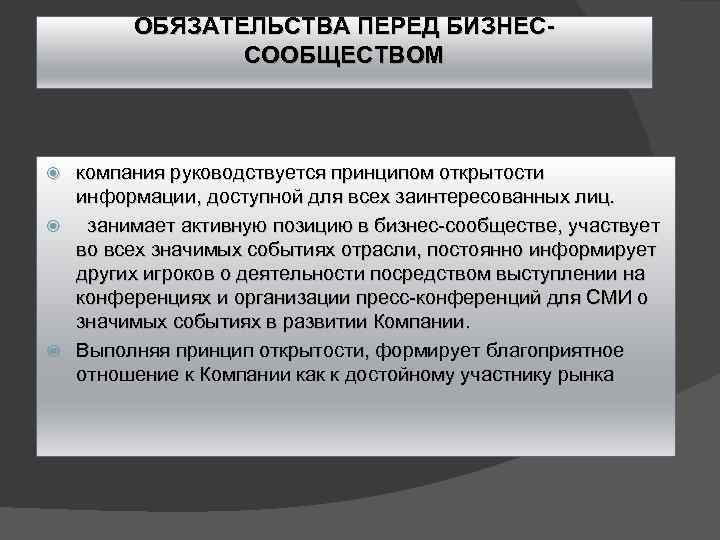 ОБЯЗАТЕЛЬСТВА ПЕРЕД БИЗНЕС-СООБЩЕСТВОМ

компания руководствуется принципом открытости информации, доступной для всех заинтересованных лиц.

занимает активную позицию в бизнес-сообществе, участвует во всех значимых событиях отрасли, постоянно информирует других игроков о деятельности посредством выступлении на конференциях и организации пресс-конференций для СМИ о значимых событиях в развитии Компании.

Выполняя принцип открытости, формирует благоприятное отношение к Компании как к достойному участнику рынка